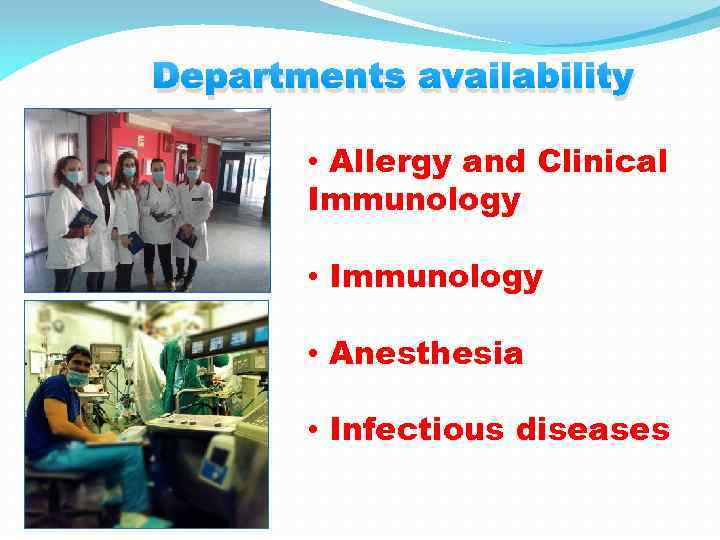 Departments availability

• Allergy and Clinical Immunology

• Immunology

• Anesthesia

• Infectious diseases